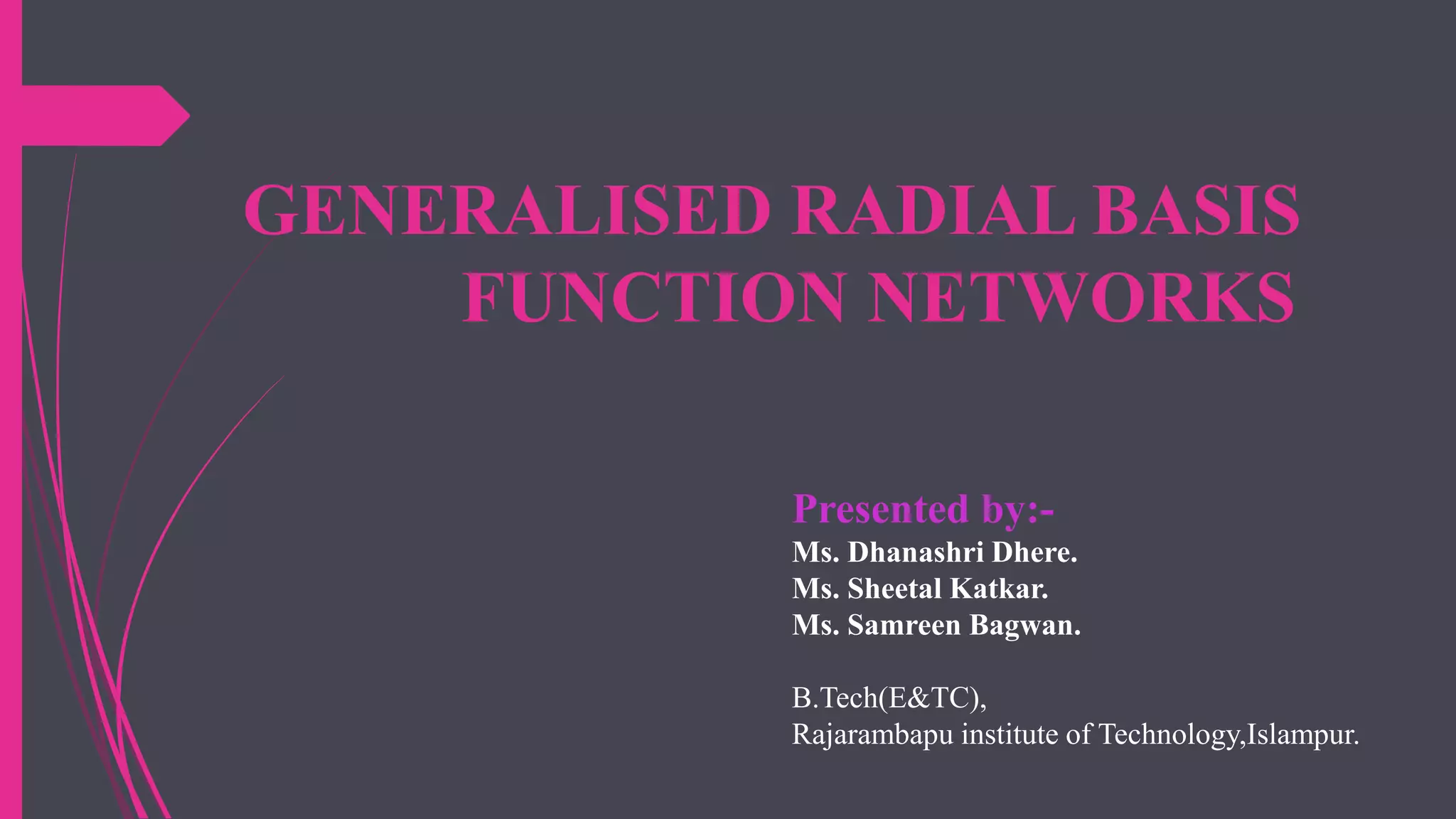 GENERALISED RADIAL BASIS FUNCTION NETWORKS

Presented by:-
Ms. Dhanashri Dhere.
Ms. Sheetal Katkar.
Ms. Samreen Bagwan.

B.Tech(E&TC),
Rajarambapu institute of Technology,Islampur.